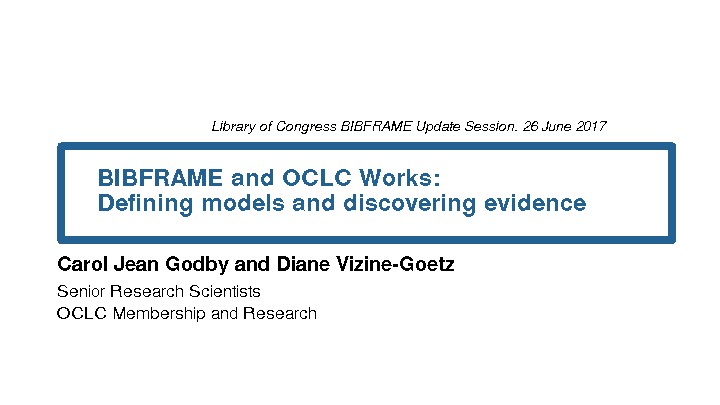 Library of Congress BIBFRAME Update Session. 26 June 2017

BIBFRAME and OCLC Works:
Defining models and discovering evidence

Carol Jean Godby and Diane Vizine-Goetz

Senior Research Scientists
OCLC Membership and Research